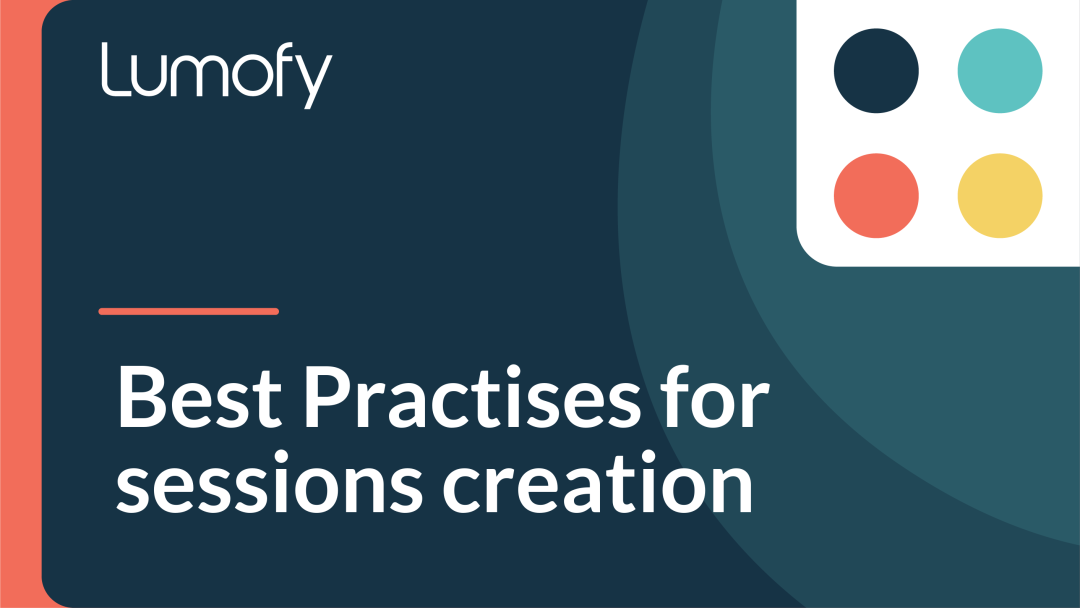 Lumofy

Best Practises for sessions creation